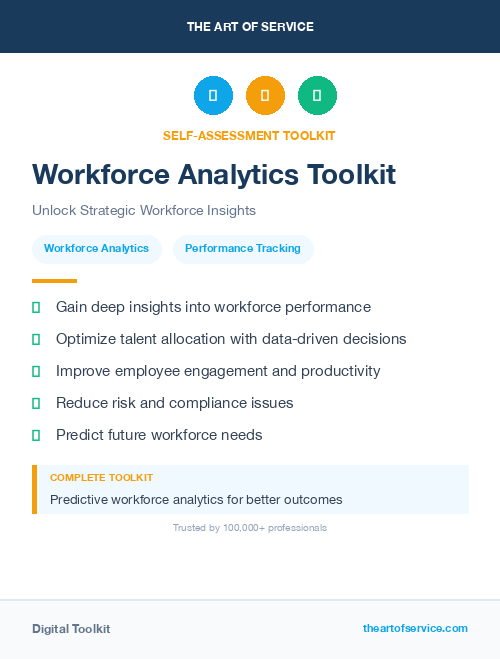 THE ART OF SERVICE

SELF-ASSESSMENT TOOLKIT

Workforce Analytics Toolkit

Unlock Strategic Workforce Insights

Workforce Analytics

Performance Tracking

Gain deep insights into workforce performance

Optimize talent allocation with data-driven decisions

Improve employee engagement and productivity

Reduce risk and compliance issues

Predict future workforce needs

COMPLETE TOOLKIT

Predictive workforce analytics for better outcomes

Trusted by 100,000+ professionals

Digital Toolkit

theartofservice.com